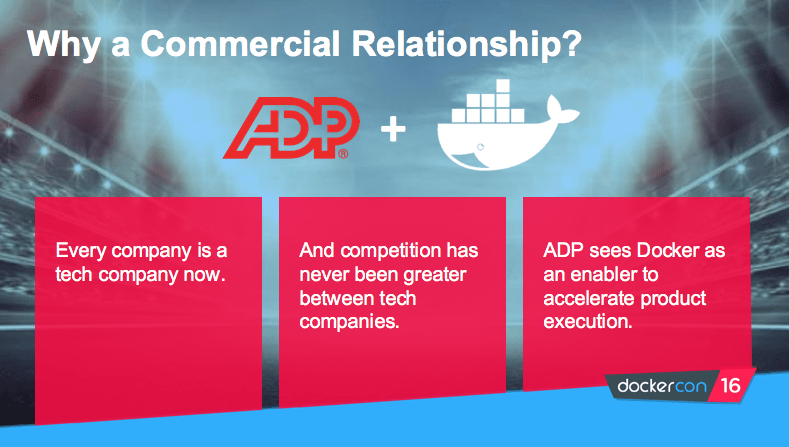 Why a Commercial Relationship?

ADP® +

Every company is a tech company now.

And competition has never been greater between tech companies.

ADP sees Docker as an enabler to accelerate product execution.

dockercon 16